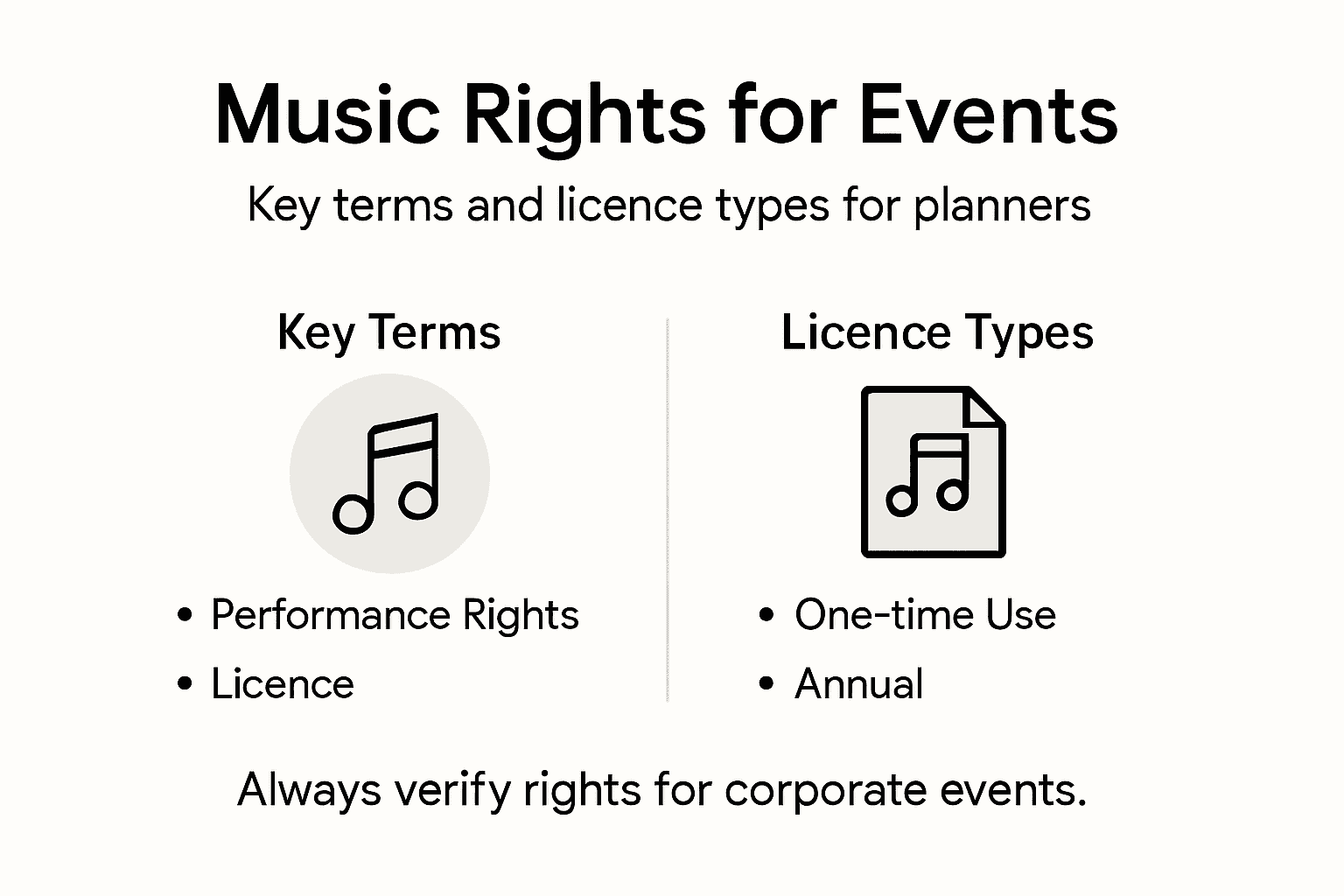 Music Rights for Events

Key terms and licence types for planners

Key Terms

• Performance Rights
• Licence

Licence Types

• One-time Use
• Annual

Always verify rights for corporate events.